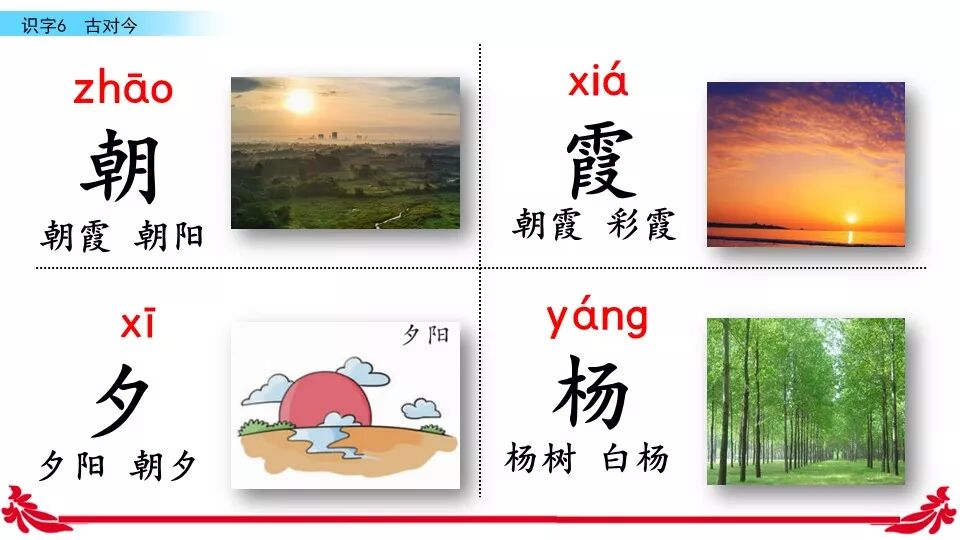 识字6 古对今

zhāo
朝
朝霞 朝阳

xiá
霞
朝霞 彩霞

xī
夕
夕阳 朝夕

夕阳

yáng
杨
杨树 白杨